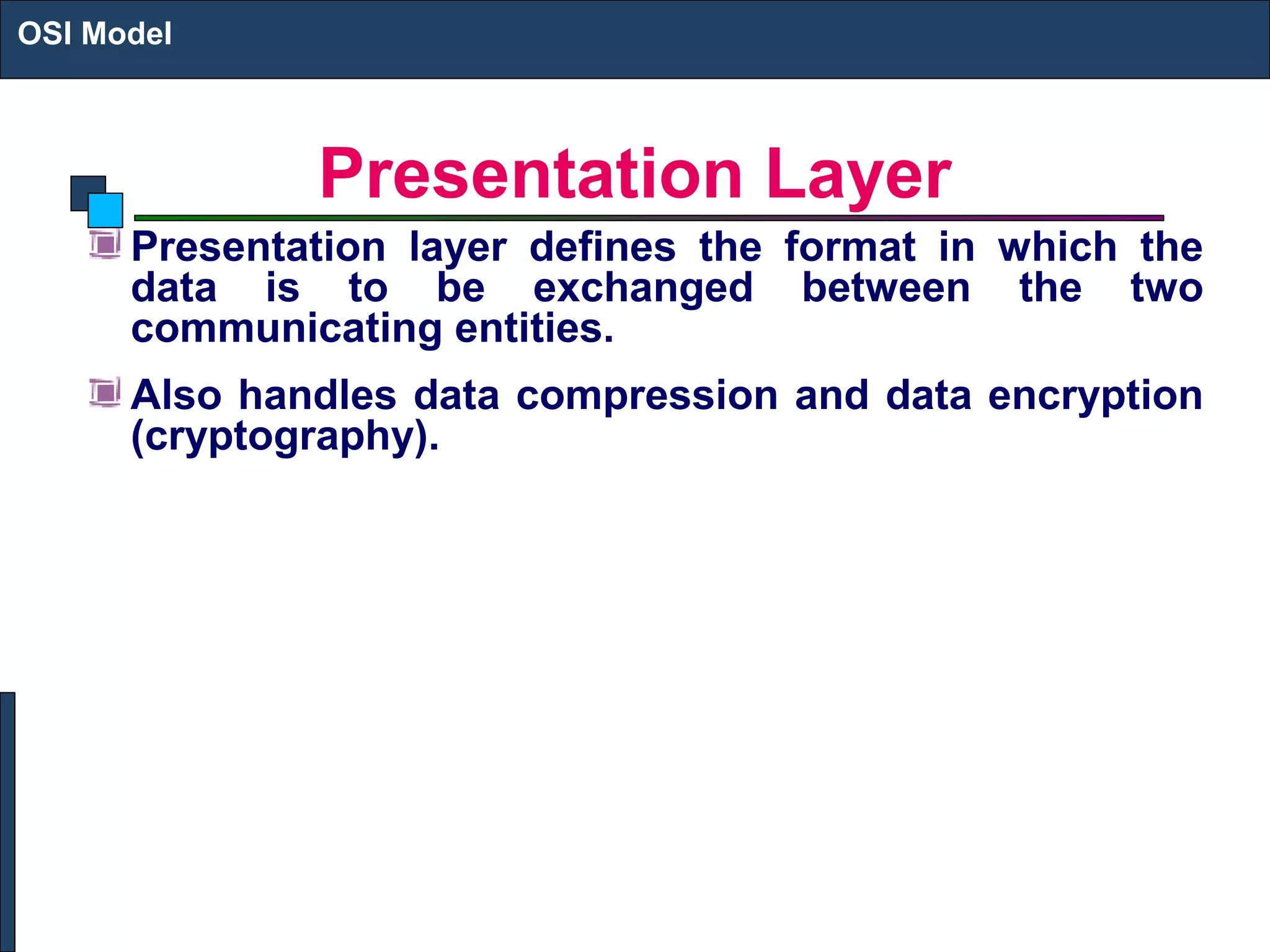 OSI Model

Presentation Layer

Presentation layer defines the format in which the data is to be exchanged between the two communicating entities.

Also handles data compression and data encryption (cryptography).